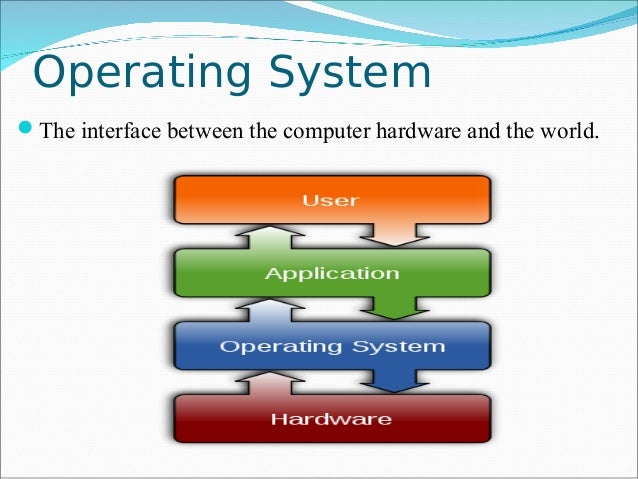 Operating System

The interface between the computer hardware and the world.

User

Application

Operating System

Hardware